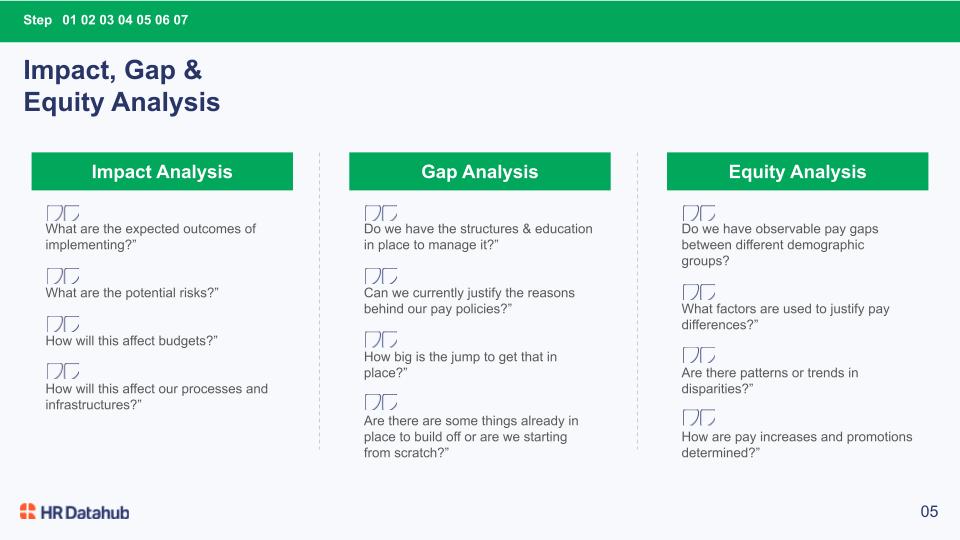 Step 01 02 03 04 05 06 07

Impact, Gap & Equity Analysis

Impact Analysis

What are the expected outcomes of implementing?”

What are the potential risks?”

How will this affect budgets?”

How will this affect our processes and infrastructures?”

Gap Analysis

Do we have the structures & education in place to manage it?”

Can we currently justify the reasons behind our pay policies?”

How big is the jump to get that in place?”

Are there are some things already in place to build off or are we starting from scratch?”

Equity Analysis

Do we have observable pay gaps between different demographic groups?

What factors are used to justify pay differences?”

Are there patterns or trends in disparities?”

How are pay increases and promotions determined?”

HR Datahub

05